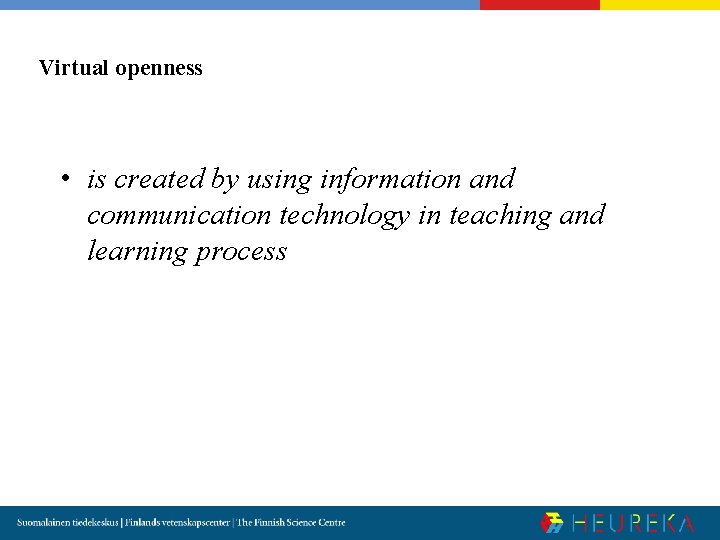 Virtual openness

• is created by using information and communication technology in teaching and learning process

Suomalainen tiedekeskus | Finlands vetenskapscenter | The Finnish Science Centre

HEUREKA